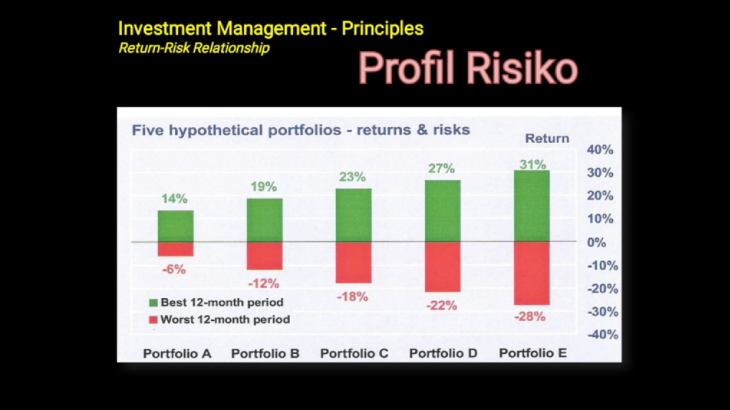 Investment Management - Principles
Return-Risk Relationship

Profil Risiko

Five hypothetical portfolios - returns & risks

Return

40%
30%
20%
10%
0%
-10%
-20%
-30%
-40%

14%
19%
23%
27%
31%

-6%
-12%
-18%
-22%
-28%

Best 12-month period
Worst 12-month period

Portfolio A
Portfolio B
Portfolio C
Portfolio D
Portfolio E